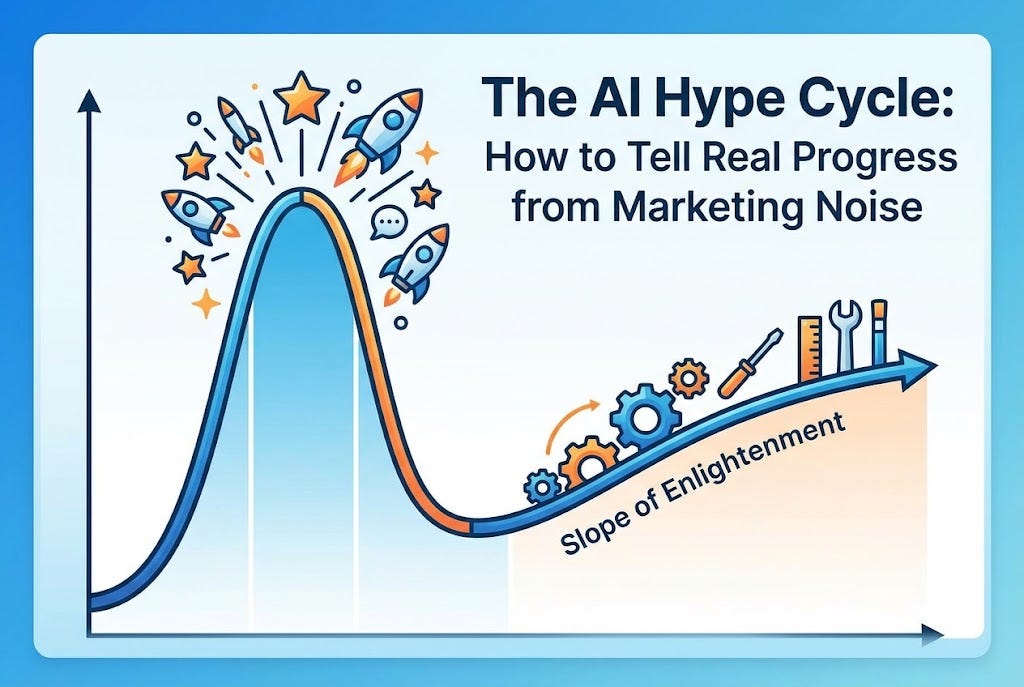 The AI Hype Cycle:
How to Tell Real Progress from Marketing Noise

Slope of Enlightenment